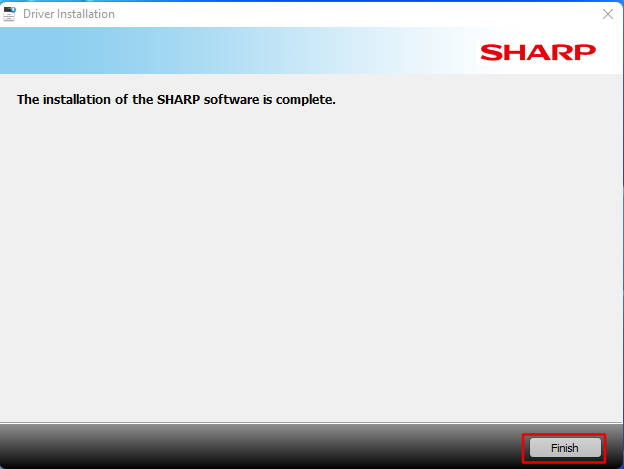 Driver Installation

SHARP

The installation of the SHARP software is complete.

Finish